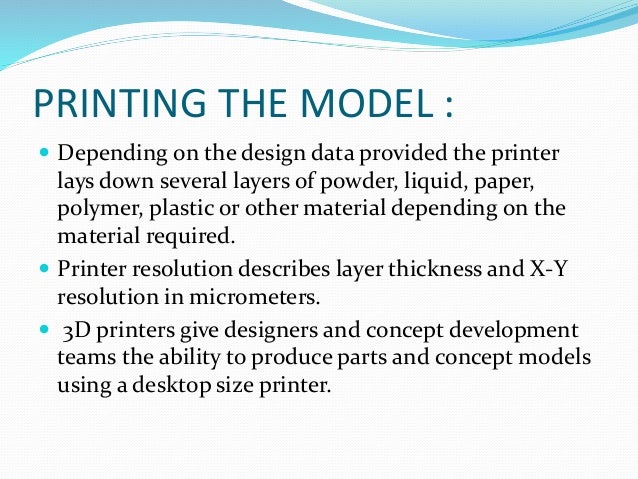 PRINTING THE MODEL :

- Depending on the design data provided the printer lays down several layers of powder, liquid, paper, polymer, plastic or other material depending on the material required.
- Printer resolution describes layer thickness and X-Y resolution in micrometers.
- 3D printers give designers and concept development teams the ability to produce parts and concept models using a desktop size printer.